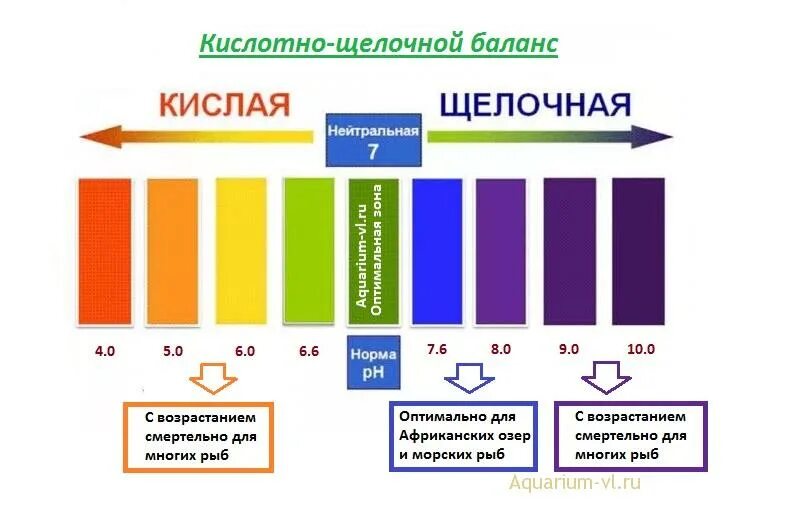 Кислотно-щелочной баланс

КИСЛАЯ

Нейтральная
7

ЩЕЛОЧНАЯ

Aquarium-vl.ru
Оптимальная зона

4.0
5.0
6.0
6.6
Норма
pH
7.6
8.0
9.0
10.0

С возрастанием смертельно для многих рыб

Оптимально для Африканских озер и морских рыб

С возрастанием смертельно для многих рыб

Aquarium-vl.ru